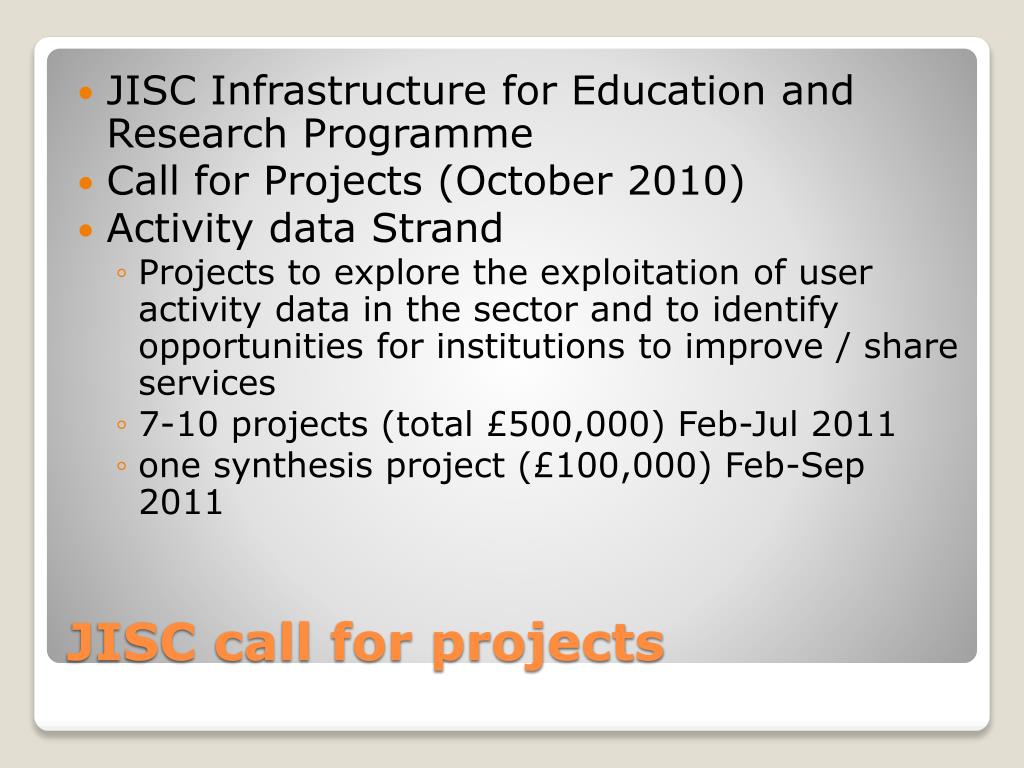 • JISC Infrastructure for Education and Research Programme
• Call for Projects (October 2010)
• Activity data Strand
◦ Projects to explore the exploitation of user activity data in the sector and to identify opportunities for institutions to improve / share services
◦ 7-10 projects (total £500,000) Feb-Jul 2011
◦ one synthesis project (£100,000) Feb-Sep 2011

JISC call for projects